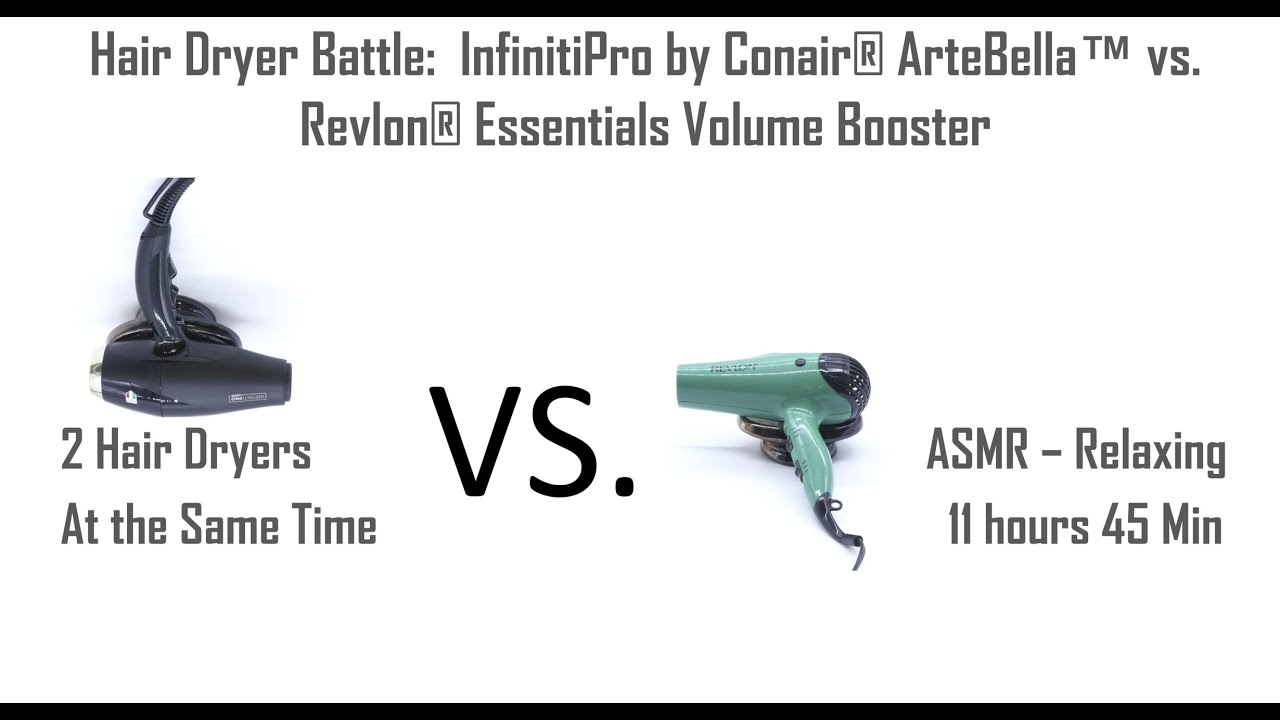 Hair Dryer Battle: InfinitiPro by Conair® ArteBella™ vs. Revlon® Essentials Volume Booster

2 Hair Dryers
At the Same Time

VS.

REVLON

ASMR – Relaxing
11 hours 45 Min